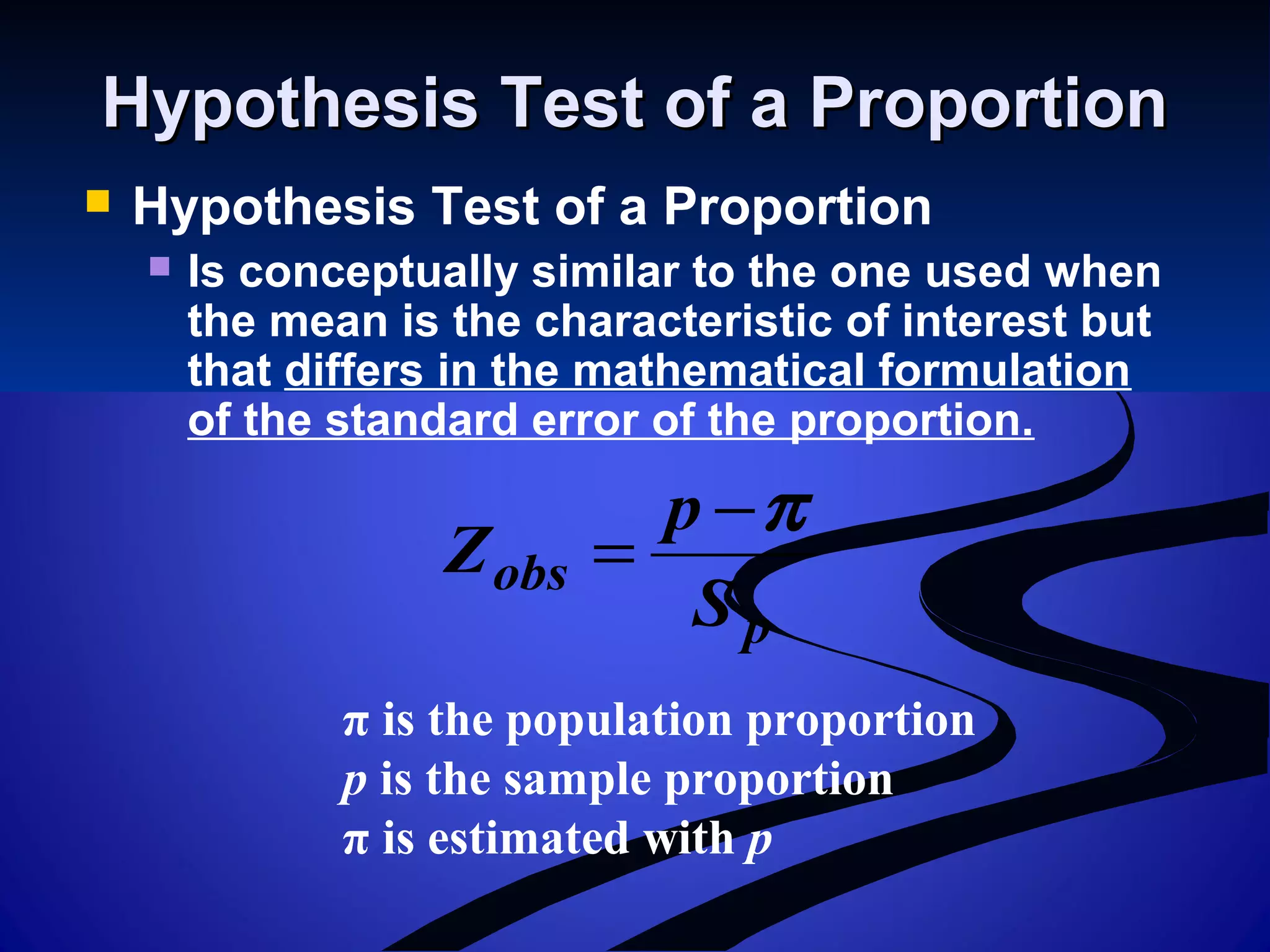 Hypothesis Test of a Proportion

Hypothesis Test of a Proportion

Is conceptually similar to the one used when the mean is the characteristic of interest but that differs in the mathematical formulation of the standard error of the proportion.

$Z_{obs} = \frac{p - \pi}{S_p}$

$\pi$ is the population proportion
$p$ is the sample proportion
$\pi$ is estimated with $p$